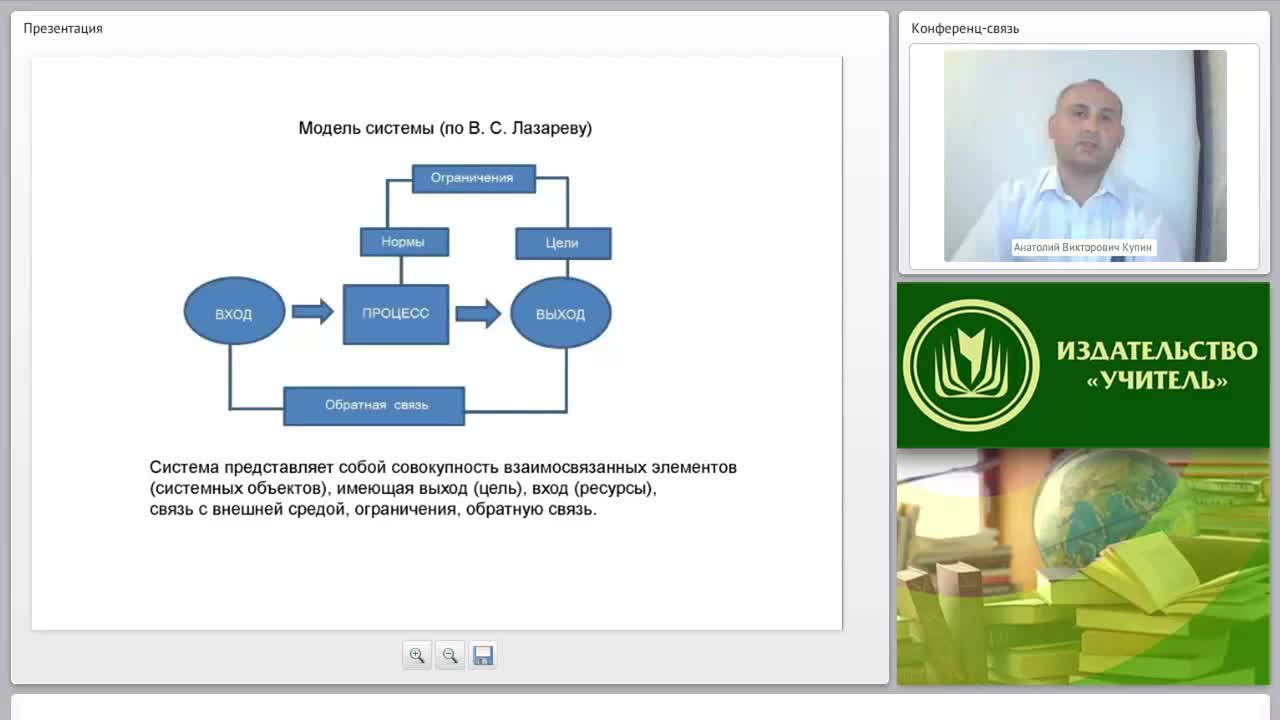 Презентация

Модель системы (по В. С. Лазареву)

Ограничения

Нормы

Цели

ВХОД

ПРОЦЕСС

ВЫХОД

Обратная связь

Система представляет собой совокупность взаимосвязанных элементов (системных объектов), имеющая выход (цель), вход (ресурсы), связь с внешней средой, ограничения, обратную связь.

Конференц-связь

Анатолий Викторович Купин

ИЗДАТЕЛЬСТВО «УЧИТЕЛЬ»